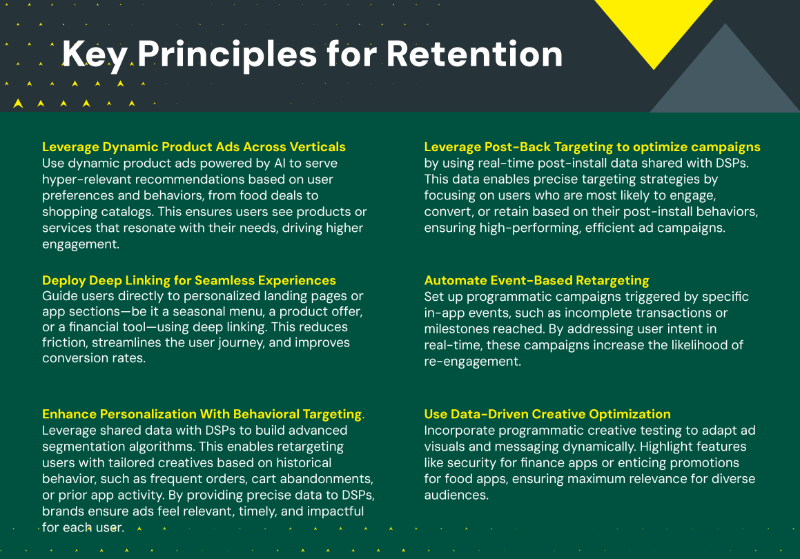 Key Principles for Retention

Leverage Dynamic Product Ads Across Verticals
Use dynamic product ads powered by AI to serve hyper-relevant recommendations based on user preferences and behaviors, from food deals to shopping catalogs. This ensures users see products or services that resonate with their needs, driving higher engagement.

Deploy Deep Linking for Seamless Experiences
Guide users directly to personalized landing pages or app sections—be it a seasonal menu, a product offer, or a financial tool—using deep linking. This reduces friction, streamlines the user journey, and improves conversion rates.

Enhance Personalization With Behavioral Targeting.
Leverage shared data with DSPs to build advanced segmentation algorithms. This enables retargeting users with tailored creatives based on historical behavior, such as frequent orders, cart abandonments, or prior app activity. By providing precise data to DSPs, brands ensure ads feel relevant, timely, and impactful for each user.

Leverage Post-Back Targeting to optimize campaigns
by using real-time post-install data shared with DSPs. This data enables precise targeting strategies by focusing on users who are most likely to engage, convert, or retain based on their post-install behaviors, ensuring high-performing, efficient ad campaigns.

Automate Event-Based Retargeting
Set up programmatic campaigns triggered by specific in-app events, such as incomplete transactions or milestones reached. By addressing user intent in real-time, these campaigns increase the likelihood of re-engagement.

Use Data-Driven Creative Optimization
Incorporate programmatic creative testing to adapt ad visuals and messaging dynamically. Highlight features like security for finance apps or enticing promotions for food apps, ensuring maximum relevance for diverse audiences.